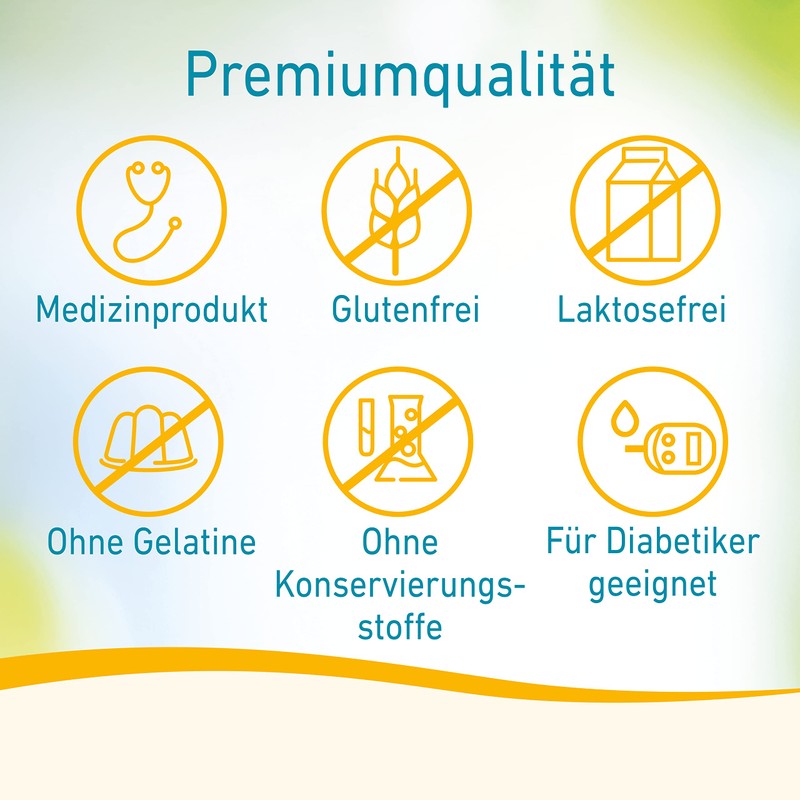 Premiumqualität

Medizinprodukt

Glutenfrei

Laktosefrei

Ohne Gelatine

Ohne Konservierungsstoffe

Für Diabetiker geeignet